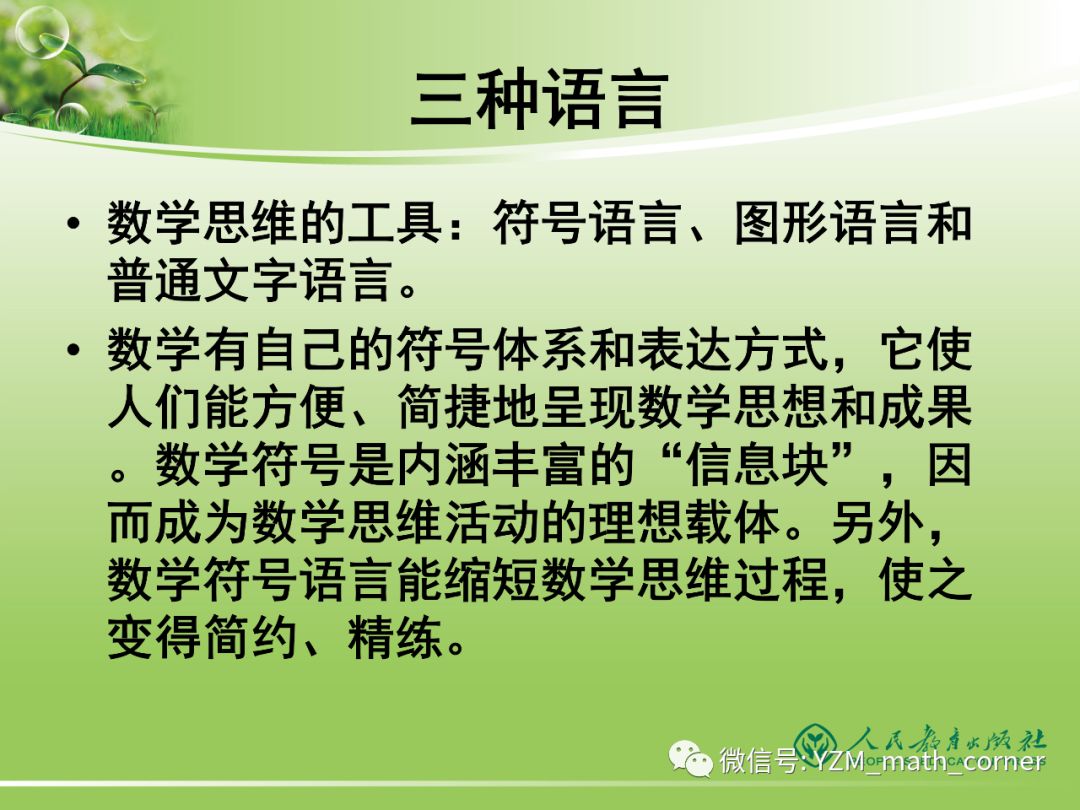 三种语言

• 数学思维的工具：符号语言、图形语言和普通文字语言。

• 数学有自己的符号体系和表达方式，它使人们能方便、简捷地呈现数学思想和成果。数学符号是内涵丰富的“信息块”，因而成为数学思维活动的理想载体。另外，数学符号语言能缩短数学思维过程，使之变得简约、精练。

人民教育出版社

微信号: YZM_math_corner